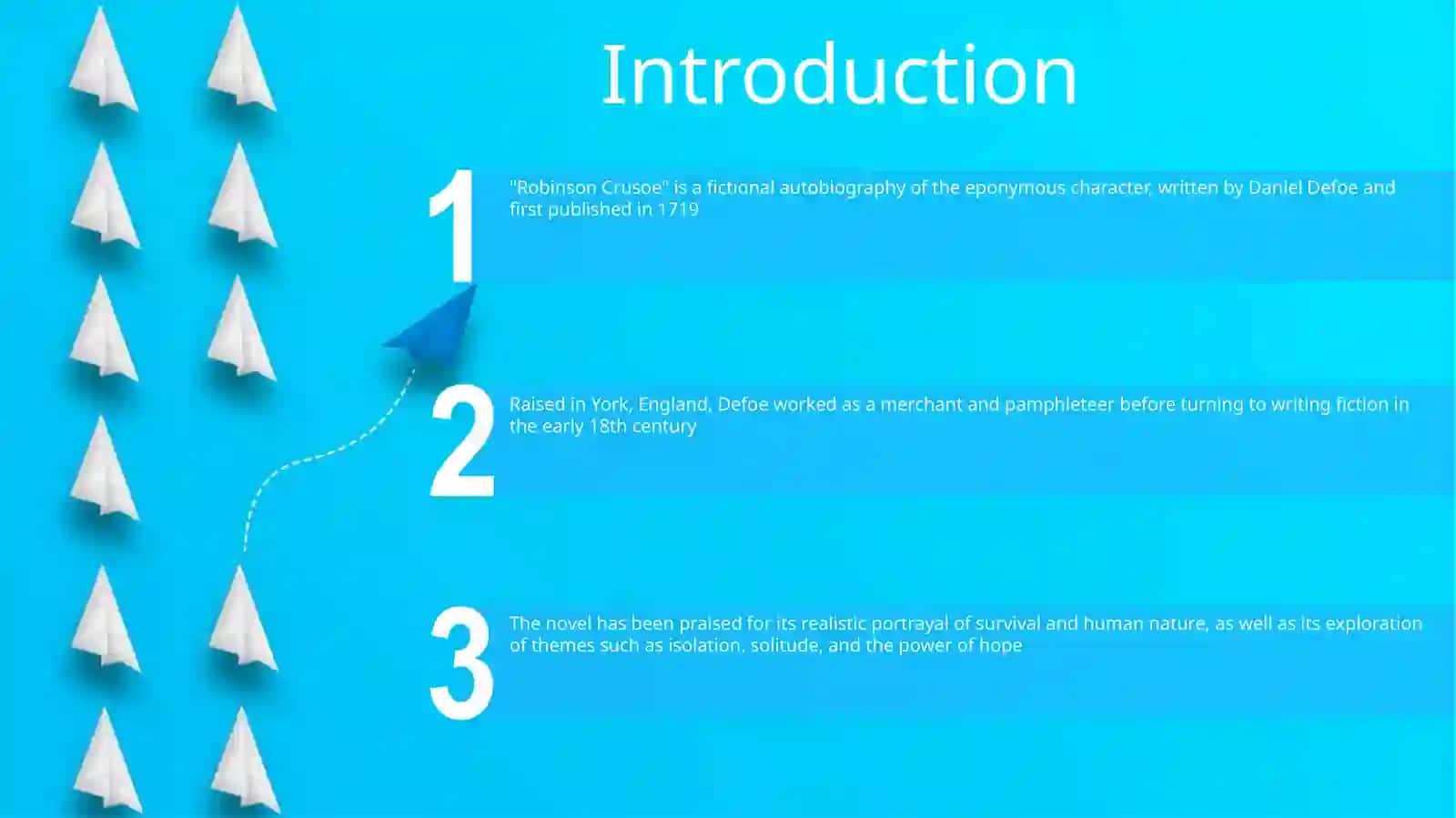 Introduction

1

"Robinson Crusoe" is a fictional autobiography of the eponymous character, written by Daniel Defoe and first published in 1719

2

Raised in York, England, Defoe worked as a merchant and pamphleteer before turning to writing fiction in the early 18th century

3

The novel has been praised for its realistic portrayal of survival and human nature, as well as its exploration of themes such as isolation, solitude, and the power of hope